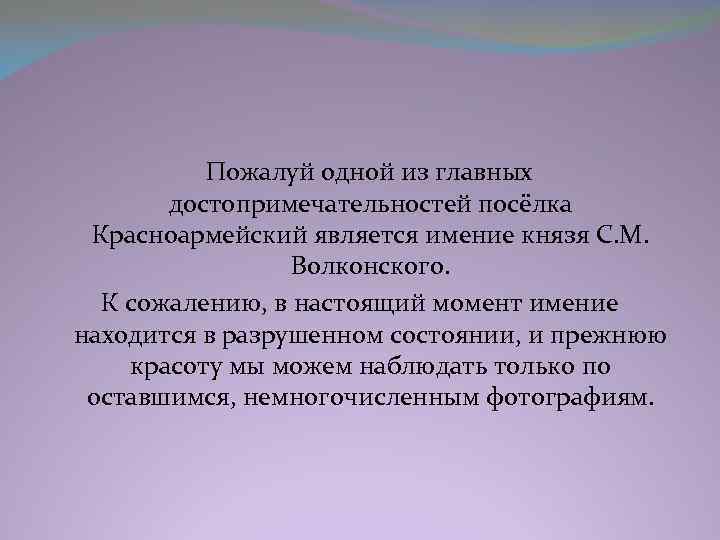 Пожалуй одной из главных достопримечательностей посёлка Красноармейский является имение князя С.М. Волконского.

К сожалению, в настоящий момент имение находится в разрушенном состоянии, и прежнюю красоту мы можем наблюдать только по оставшимся, немногочисленным фотографиям.